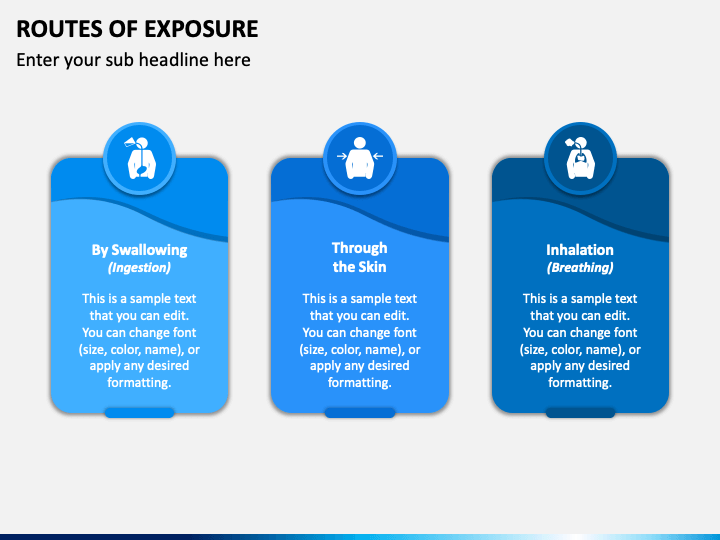 ROUTES OF EXPOSURE

Enter your sub headline here

By Swallowing
(Ingestion)

This is a sample text that you can edit. You can change font (size, color, name), or apply any desired formatting.

Through the Skin

This is a sample text that you can edit. You can change font (size, color, name), or apply any desired formatting.

Inhalation
(Breathing)

This is a sample text that you can edit. You can change font (size, color, name), or apply any desired formatting.